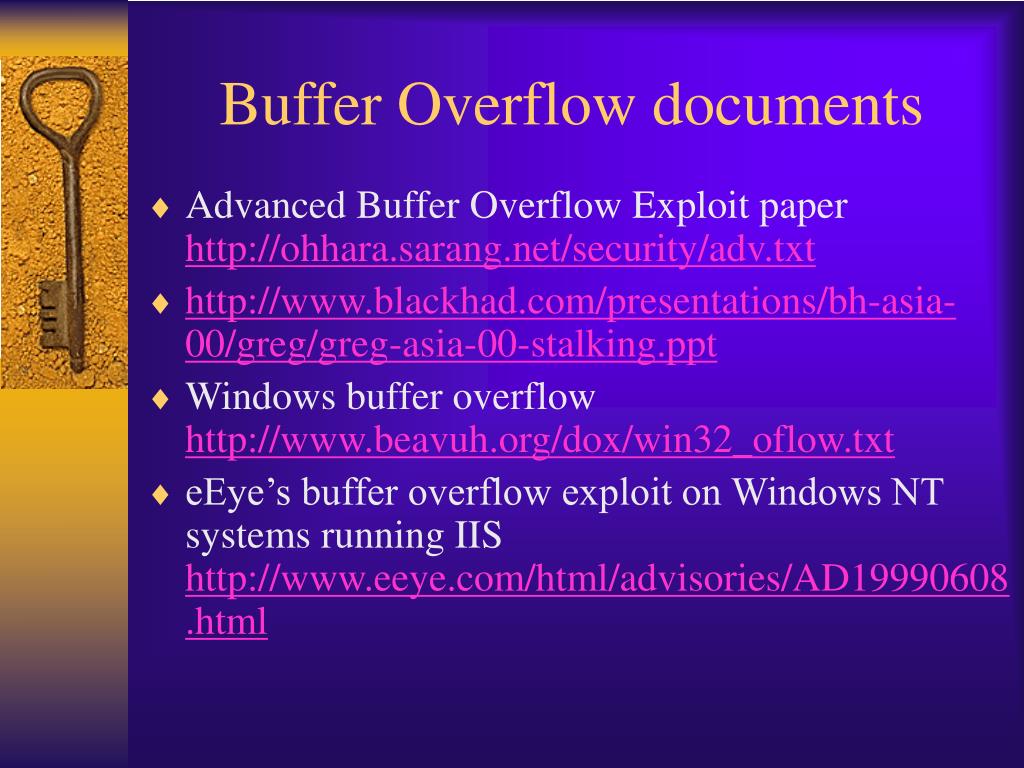 Buffer Overflow documents

♦ Advanced Buffer Overflow Exploit paper http://ohhara.sarang.net/security/adv.txt

♦ http://www.blackhad.com/presentations/bh-asia-00/greg/greg-asia-00-stalking.ppt

♦ Windows buffer overflow http://www.beavuh.org/dox/win32_oflow.txt

♦ eEye's buffer overflow exploit on Windows NT systems running IIS http://www.eeye.com/html/advisories/AD19990608.html